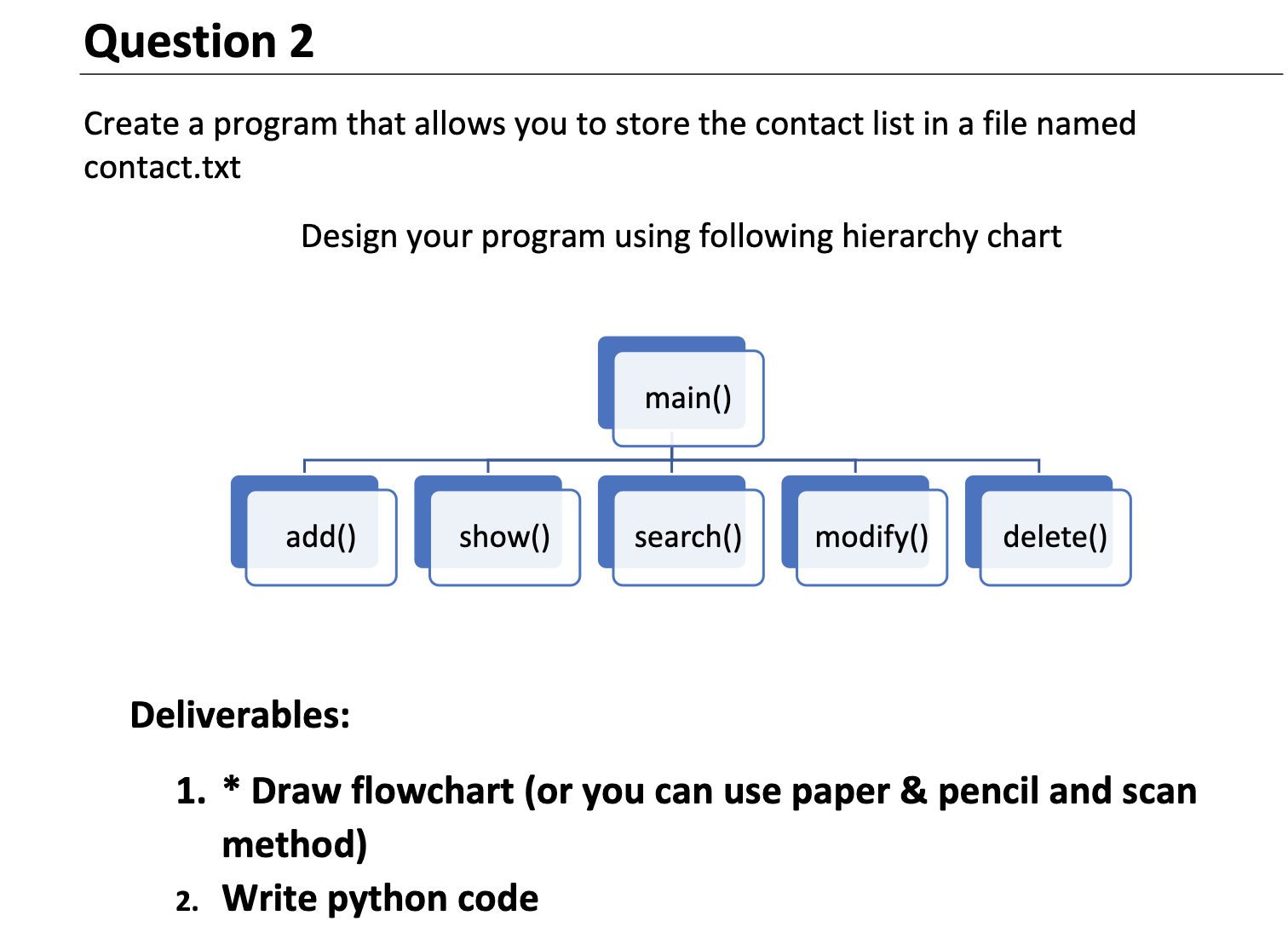 Question 2

Create a program that allows you to store the contact list in a file named contact.txt

Design your program using following hierarchy chart

main()

add()

show()

search()

modify()

delete()

Deliverables:

1. * Draw flowchart (or you can use paper & pencil and scan method)
2. Write python code